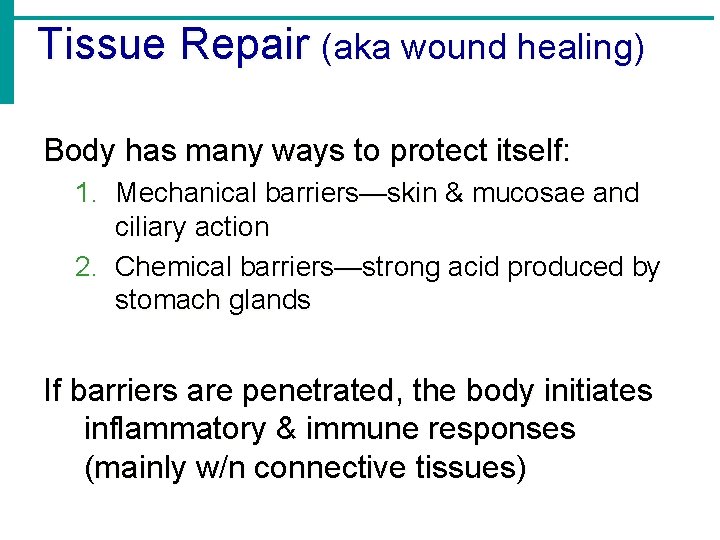 Tissue Repair (aka wound healing)

Body has many ways to protect itself:

1. Mechanical barriers—skin & mucosae and ciliary action
2. Chemical barriers—strong acid produced by stomach glands

If barriers are penetrated, the body initiates inflammatory & immune responses (mainly w/n connective tissues)